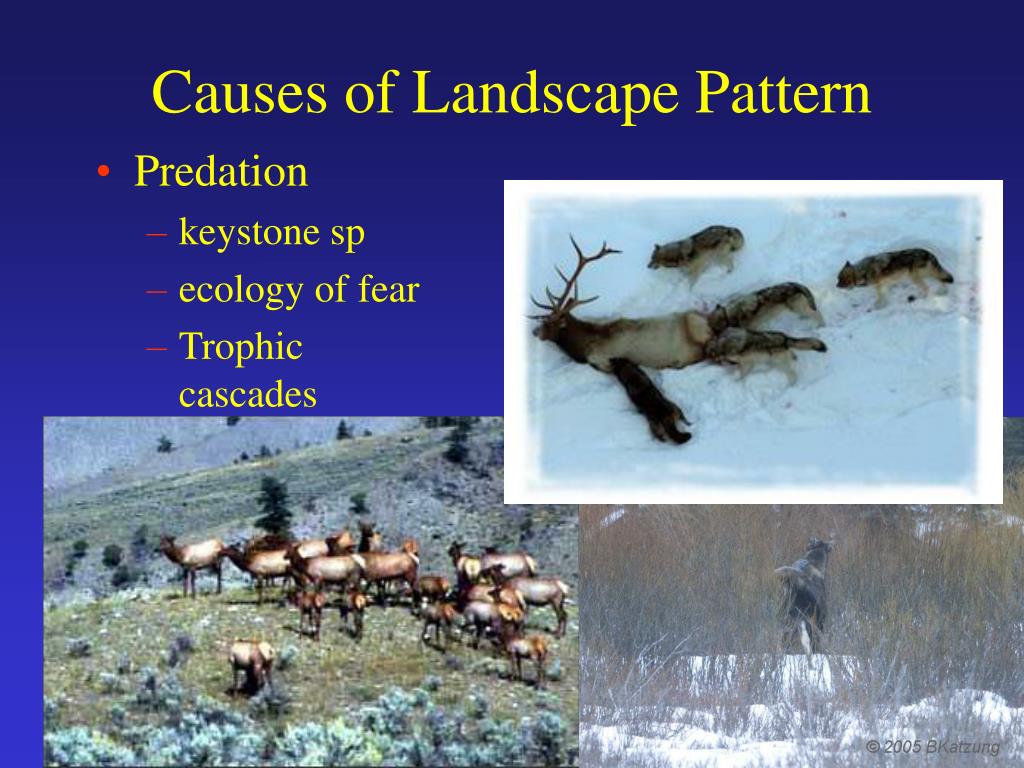 Causes of Landscape Pattern

• Predation
– keystone sp
– ecology of fear
– Trophic cascades

© 2005 BKatzung